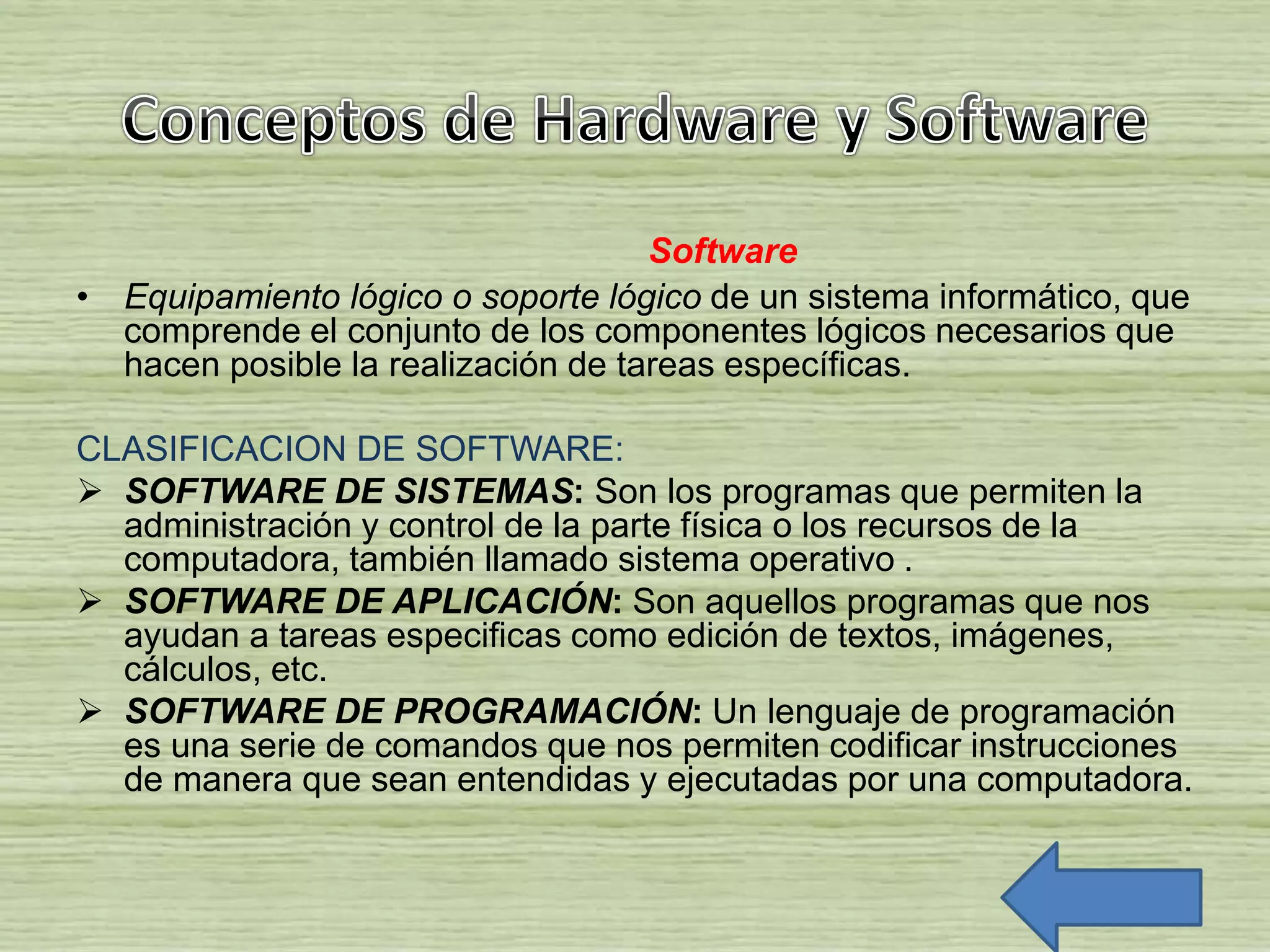 Conceptos de Hardware y Software

Software

• Equipamiento lógico o soporte lógico de un sistema informático, que comprende el conjunto de los componentes lógicos necesarios que hacen posible la realización de tareas específicas.

CLASIFICACION DE SOFTWARE:

➢ SOFTWARE DE SISTEMAS: Son los programas que permiten la administración y control de la parte física o los recursos de la computadora, también llamado sistema operativo .

➢ SOFTWARE DE APLICACIÓN: Son aquellos programas que nos ayudan a tareas especificas como edición de textos, imágenes, cálculos, etc.

➢ SOFTWARE DE PROGRAMACIÓN: Un lenguaje de programación es una serie de comandos que nos permiten codificar instrucciones de manera que sean entendidas y ejecutadas por una computadora.